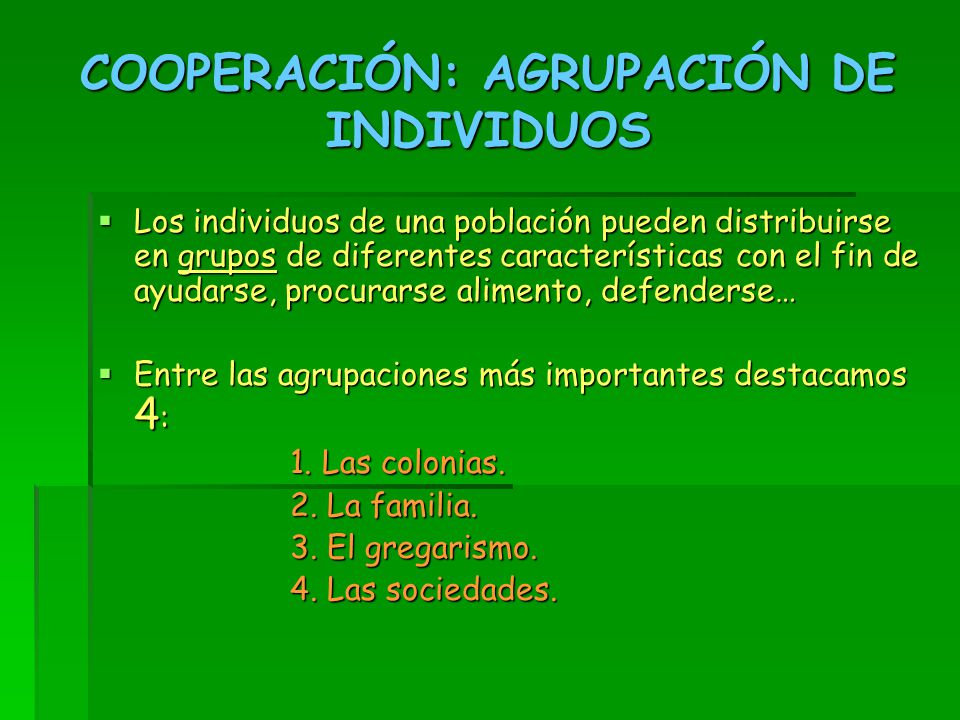 COOPERACIÓN: AGRUPACIÓN DE INDIVIDUOS

▪ Los individuos de una población pueden distribuirse en grupos de diferentes características con el fin de ayudarse, procurarse alimento, defenderse…

▪ Entre las agrupaciones más importantes destacamos 4:

1. Las colonias.
2. La familia.
3. El gregarismo.
4. Las sociedades.